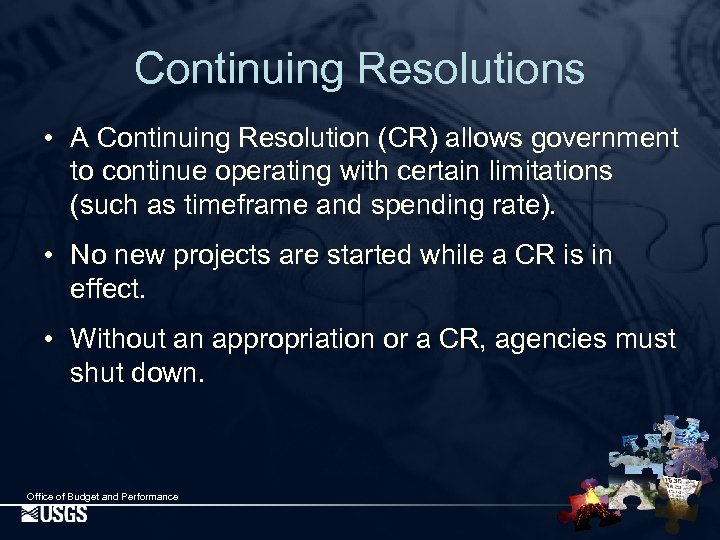 Continuing Resolutions

• A Continuing Resolution (CR) allows government to continue operating with certain limitations (such as timeframe and spending rate).

• No new projects are started while a CR is in effect.

• Without an appropriation or a CR, agencies must shut down.

Office of Budget and Performance

USGS